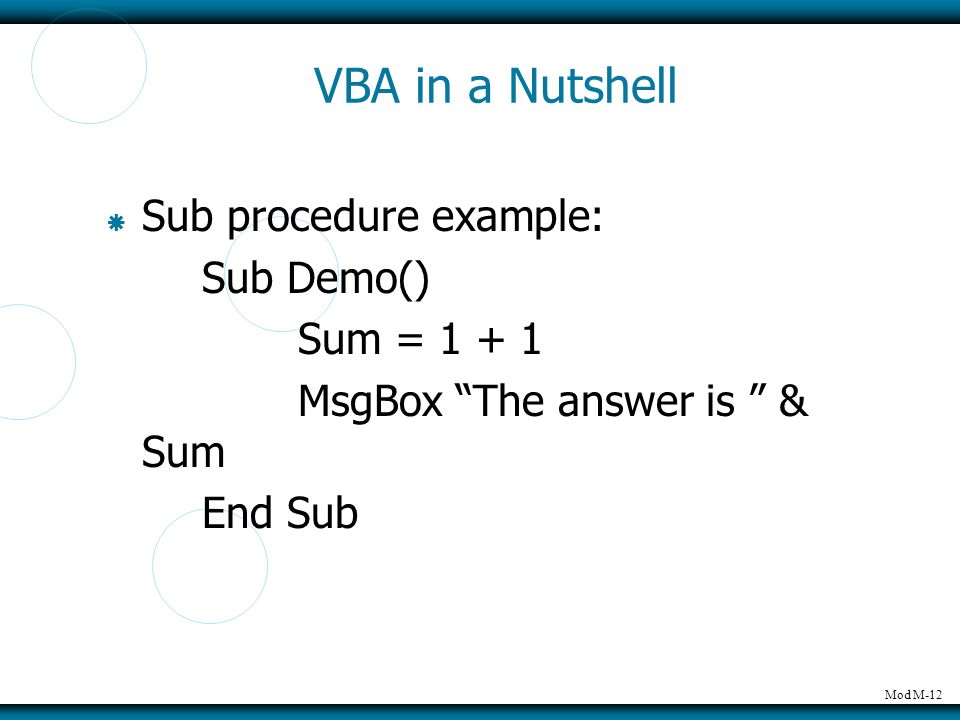 VBA in a Nutshell

Sub procedure example:
Sub Demo()
Sum = 1 + 1
MsgBox “The answer is ” & Sum
End Sub

Mod M-12